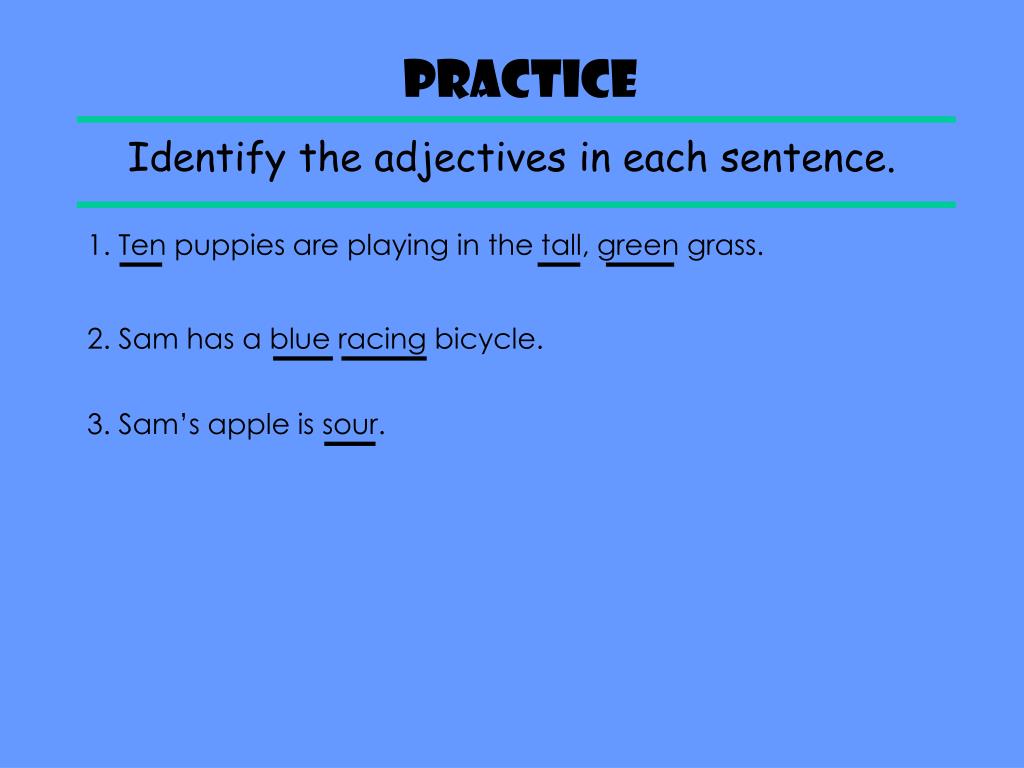 PRACTICE

Identify the adjectives in each sentence.

1. Ten puppies are playing in the tall, green grass.

2. Sam has a blue racing bicycle.

3. Sam's apple is sour.